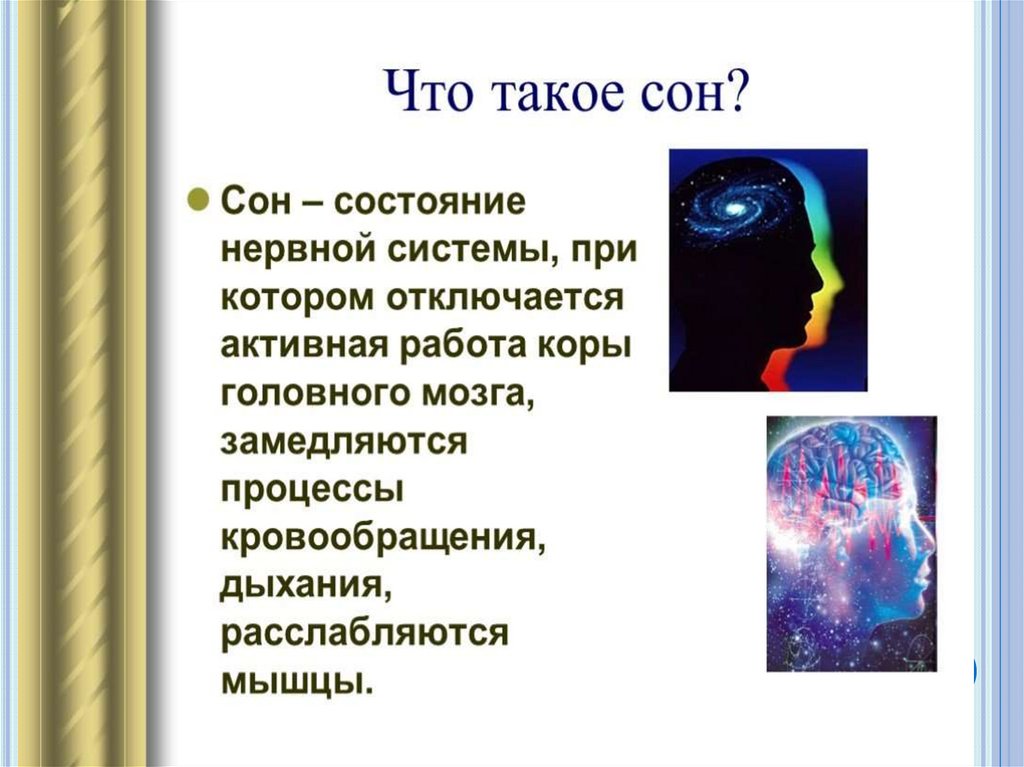 Что такое сон?

Сон – состояние нервной системы, при котором отключается активная работа коры головного мозга, замедляются процессы кровообращения, дыхания, расслабляются мышцы.